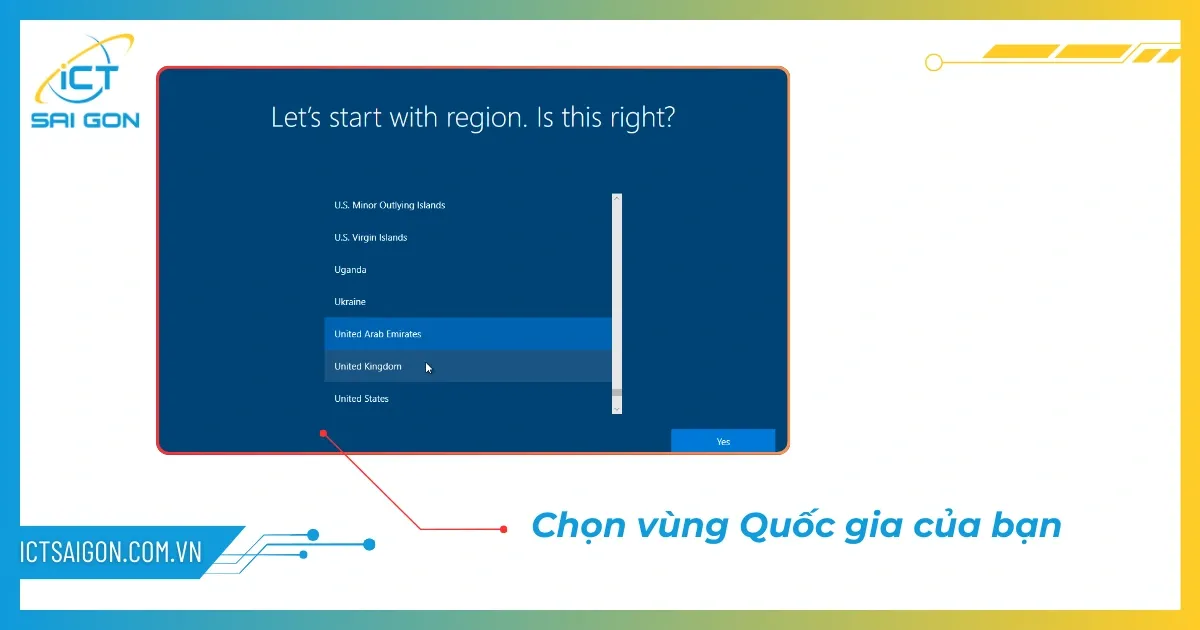 iCT SAI GON

Let's start with region. Is this right?

U.S. Minor Outlying Islands
U.S. Virgin Islands
Uganda
Ukraine
United Arab Emirates
United Kingdom
United States

Yes

Chọn vùng Quốc gia của bạn

ICTSAIGON.COM.VN